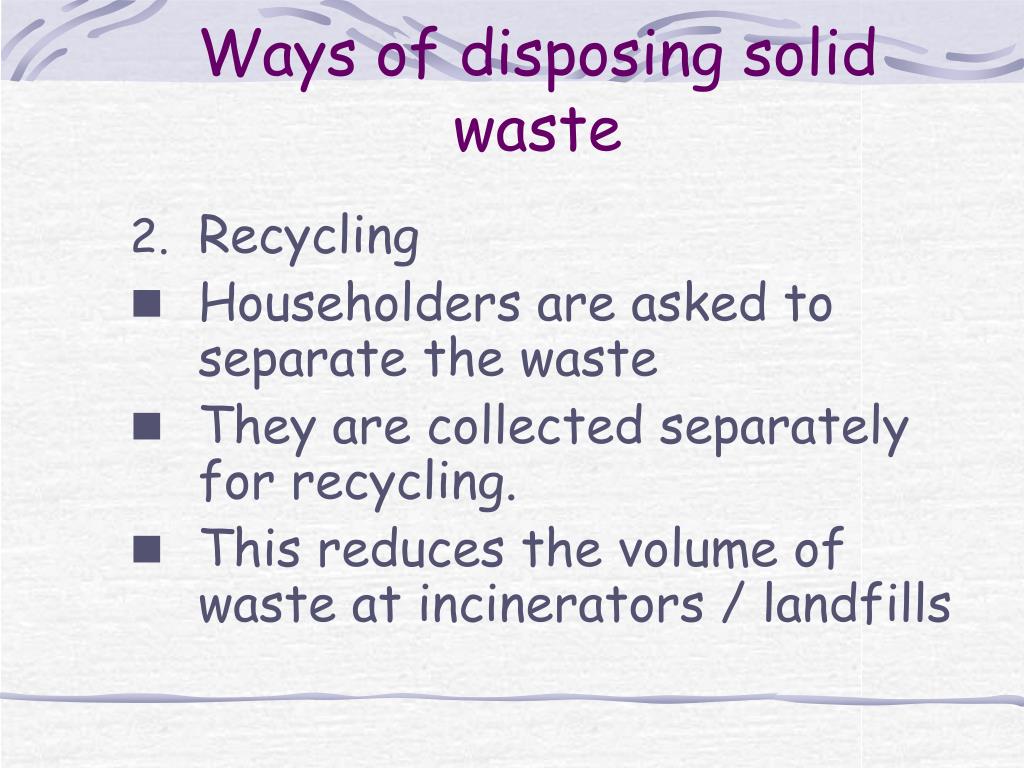 Ways of disposing solid waste

2. Recycling

- Householders are asked to separate the waste
- They are collected separately for recycling.
- This reduces the volume of waste at incinerators / landfills